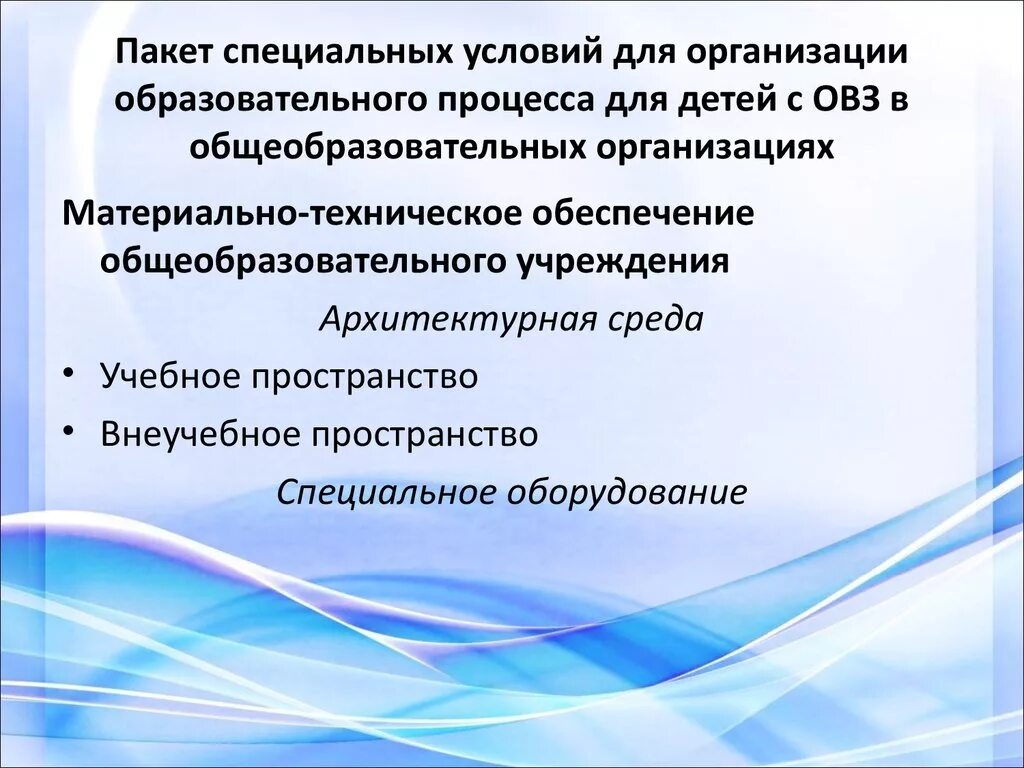 Пакет специальных условий для организации образовательного процесса для детей с ОВЗ в общеобразовательных организациях

Материально-техническое обеспечение общеобразовательного учреждения

Архитектурная среда

• Учебное пространство
• Внеучебное пространство

Специальное оборудование